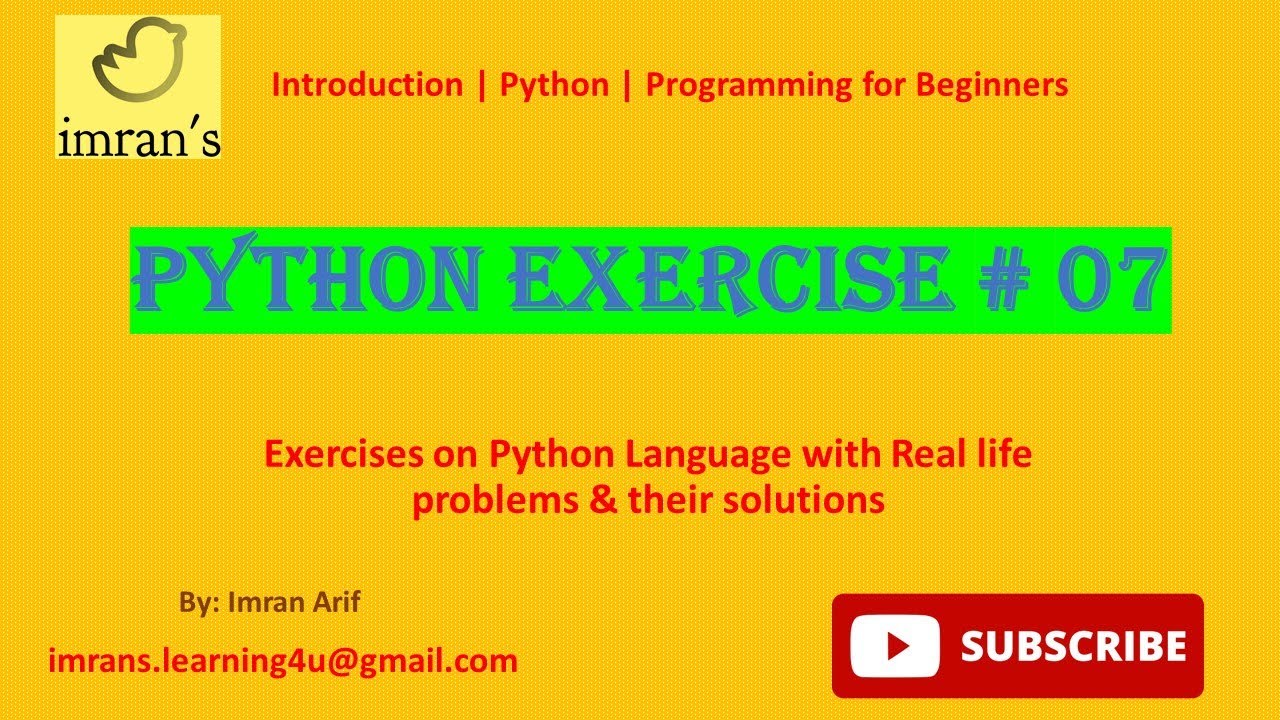 imran's

Introduction | Python | Programming for Beginners

PYTHON EXERCISE # 07

Exercises on Python Language with Real life problems & their solutions

By: Imran Arif

imrans.learning4u@gmail.com

SUBSCRIBE